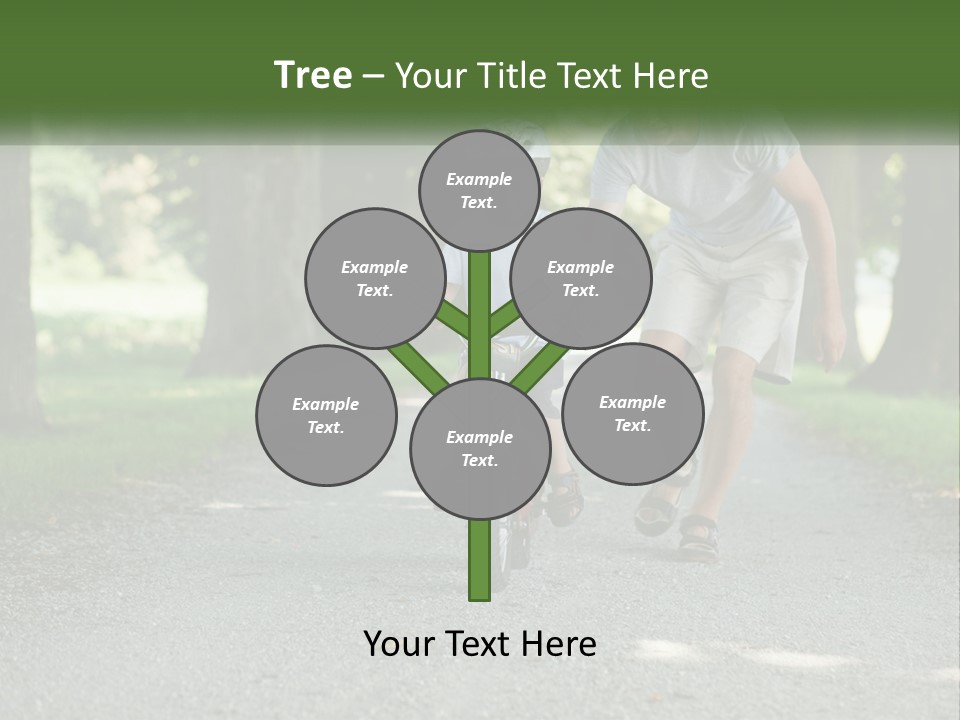 Tree – Your Title Text Here

Example Text.

Example Text.

Example Text.

Example Text.

Example Text.

Example Text.

Your Text Here